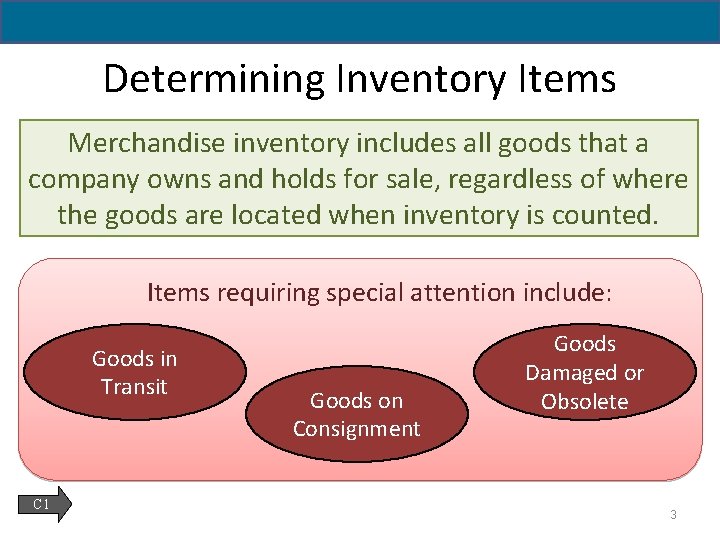 Determining Inventory Items

Merchandise inventory includes all goods that a company owns and holds for sale, regardless of where the goods are located when inventory is counted.

Items requiring special attention include:

Goods in Transit

Goods on Consignment

Goods Damaged or Obsolete

C1

3